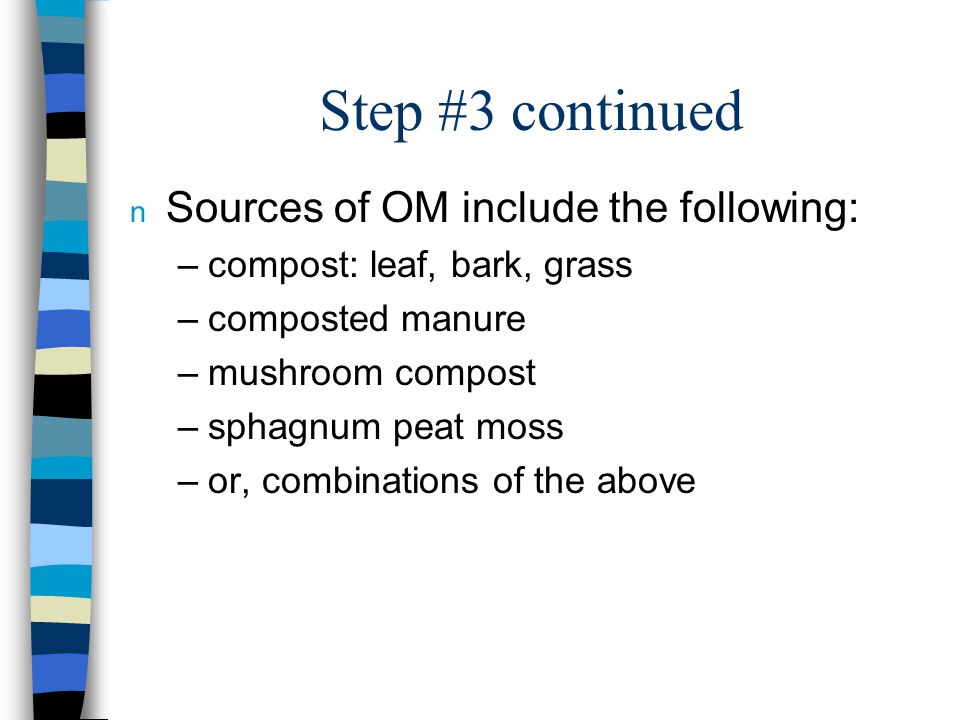 Step #3 continued

n Sources of OM include the following:
– compost: leaf, bark, grass
– composted manure
– mushroom compost
– sphagnum peat moss
– or, combinations of the above